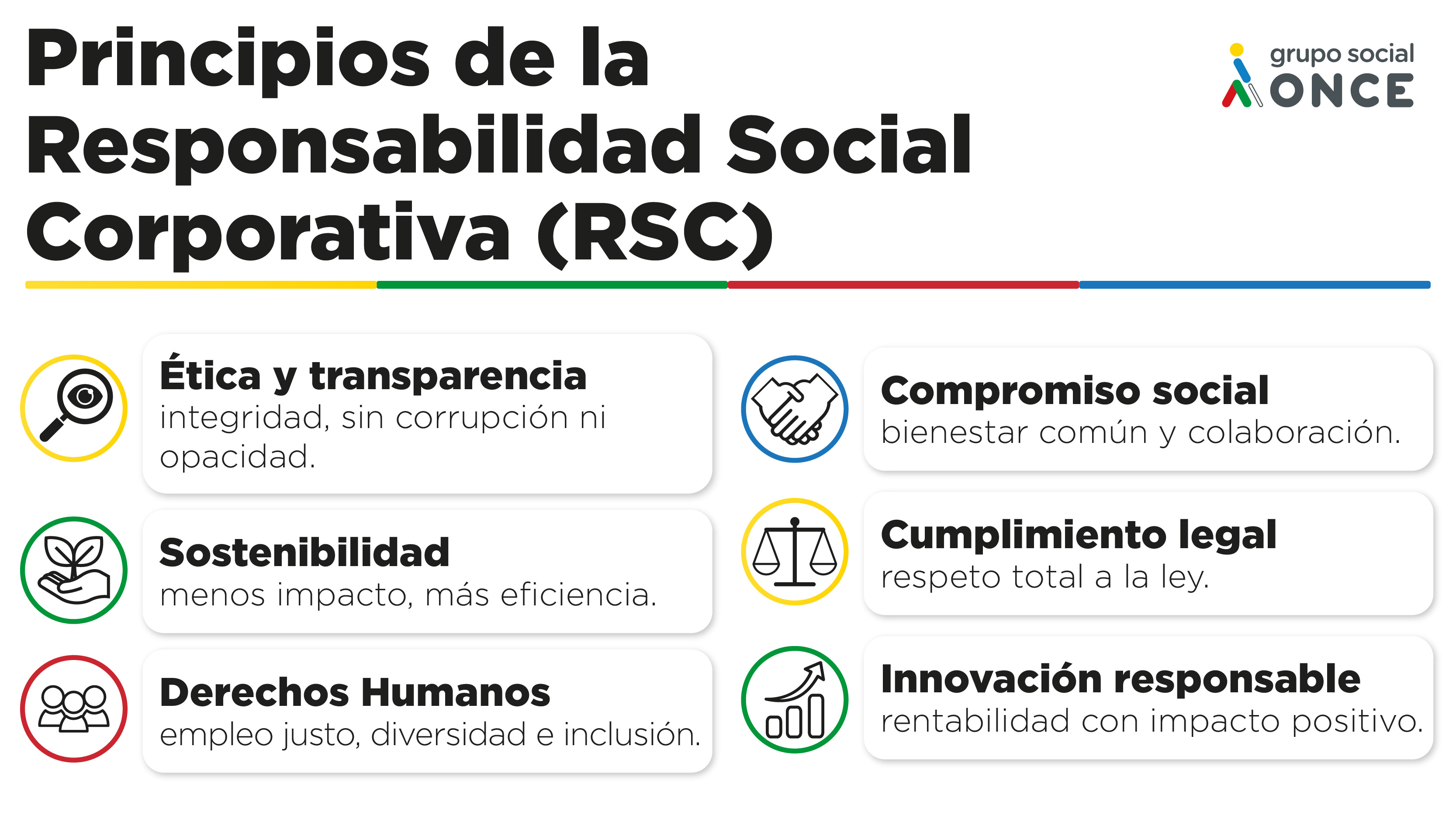 Principios de la Responsabilidad Social Corporativa (RSC)

grupo social ONCE

Ética y transparencia
integridad, sin corrupción ni opacidad.

Sostenibilidad
menos impacto, más eficiencia.

Derechos Humanos
empleo justo, diversidad e inclusión.

Compromiso social
bienestar común y colaboración.

Cumplimiento legal
respeto total a la ley.

Innovación responsable
rentabilidad con impacto positivo.